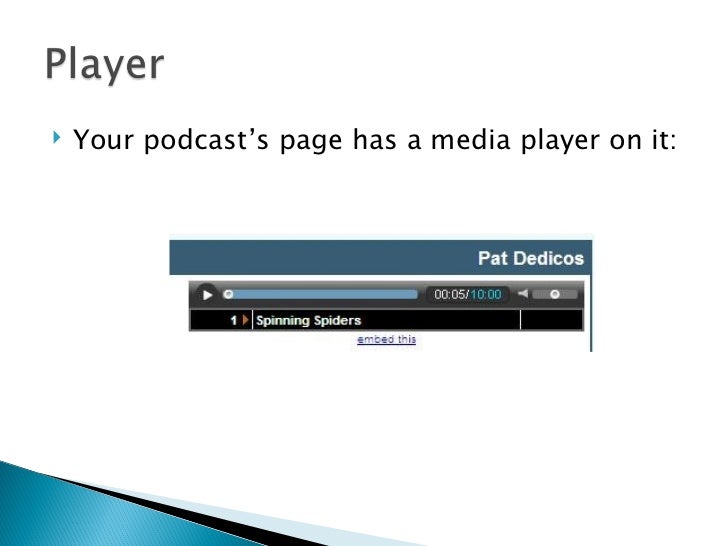 Player

Your podcast's page has a media player on it:

Pat Dedicos

00:05/10:00

1 Spinning Spiders

embed this